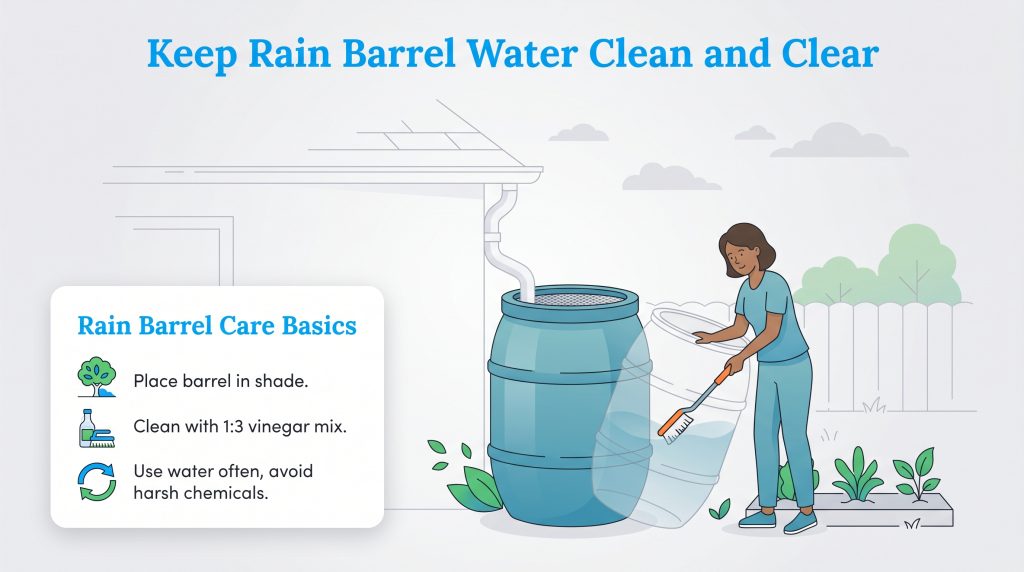 Keep Rain Barrel Water Clean and Clear

Rain Barrel Care Basics

Place barrel in shade.

Clean with 1:3 vinegar mix.

Use water often, avoid harsh chemicals.